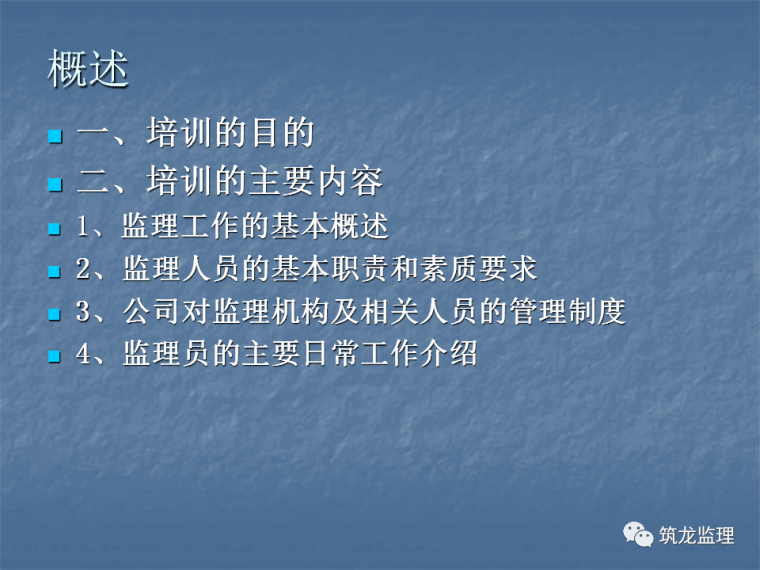 概述

- 一、培训的目的
- 二、培训的主要内容
- 1、监理工作的基本概述
- 2、监理人员的基本职责和素质要求
- 3、公司对监理机构及相关人员的管理制度
- 4、监理员的主要日常工作介绍

筑龙监理